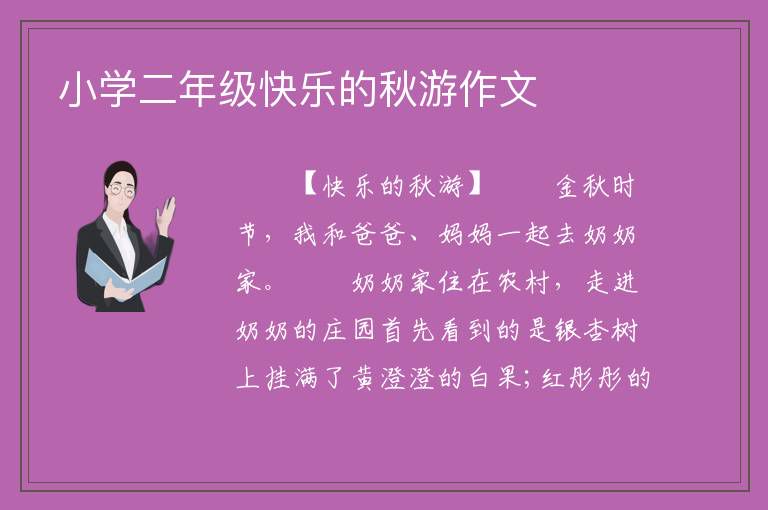 小学二年级快乐的秋游作文

【快乐的秋游】 金秋时节，我和爸爸、妈妈一起去奶奶家。 奶奶家住在农村，走进奶奶的庄园首先看到的是银杏树上挂满了黄澄澄的白果；红彤彤的